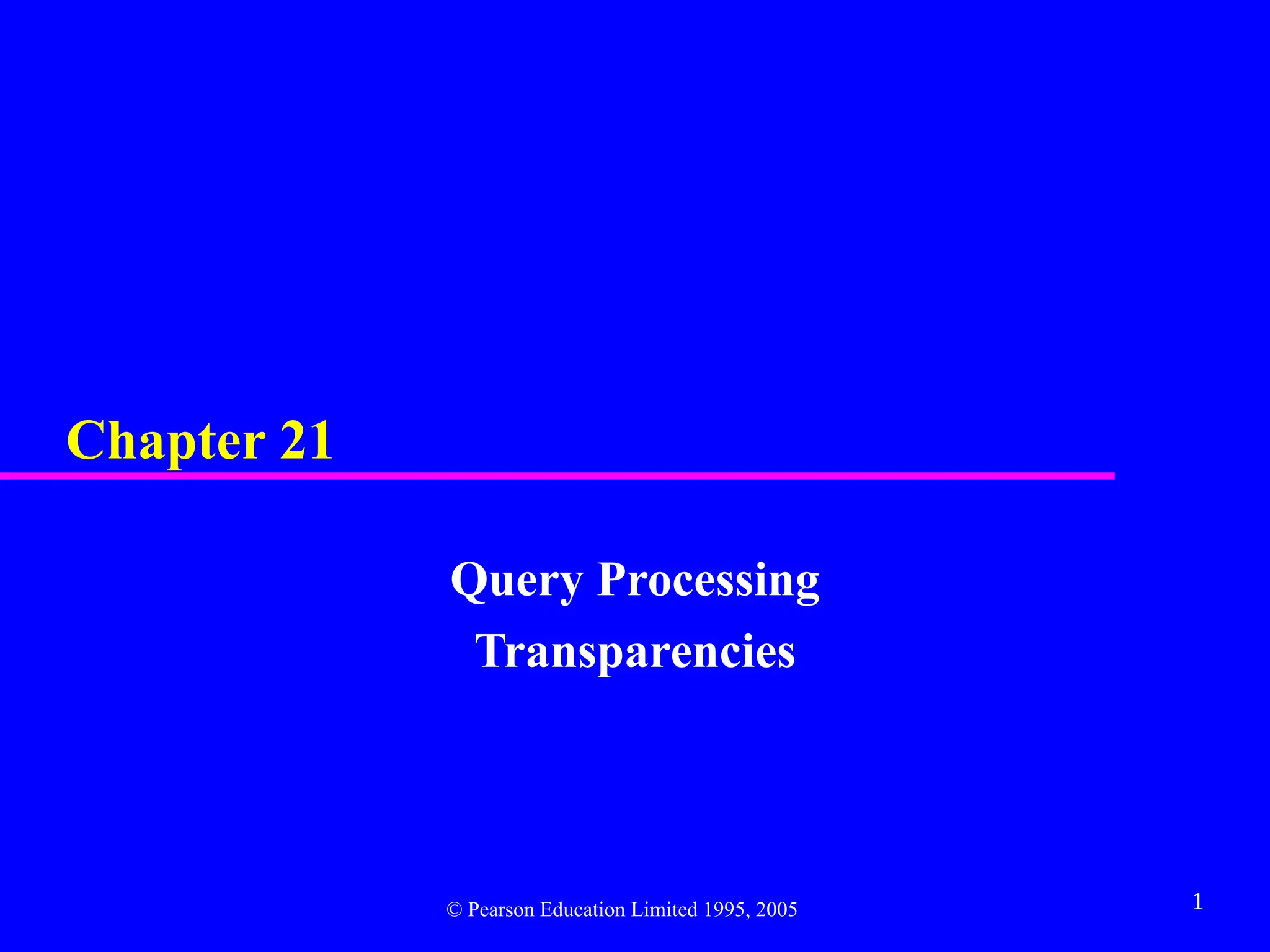 Chapter 21

Query Processing
Transparencies

© Pearson Education Limited 1995, 2005

1